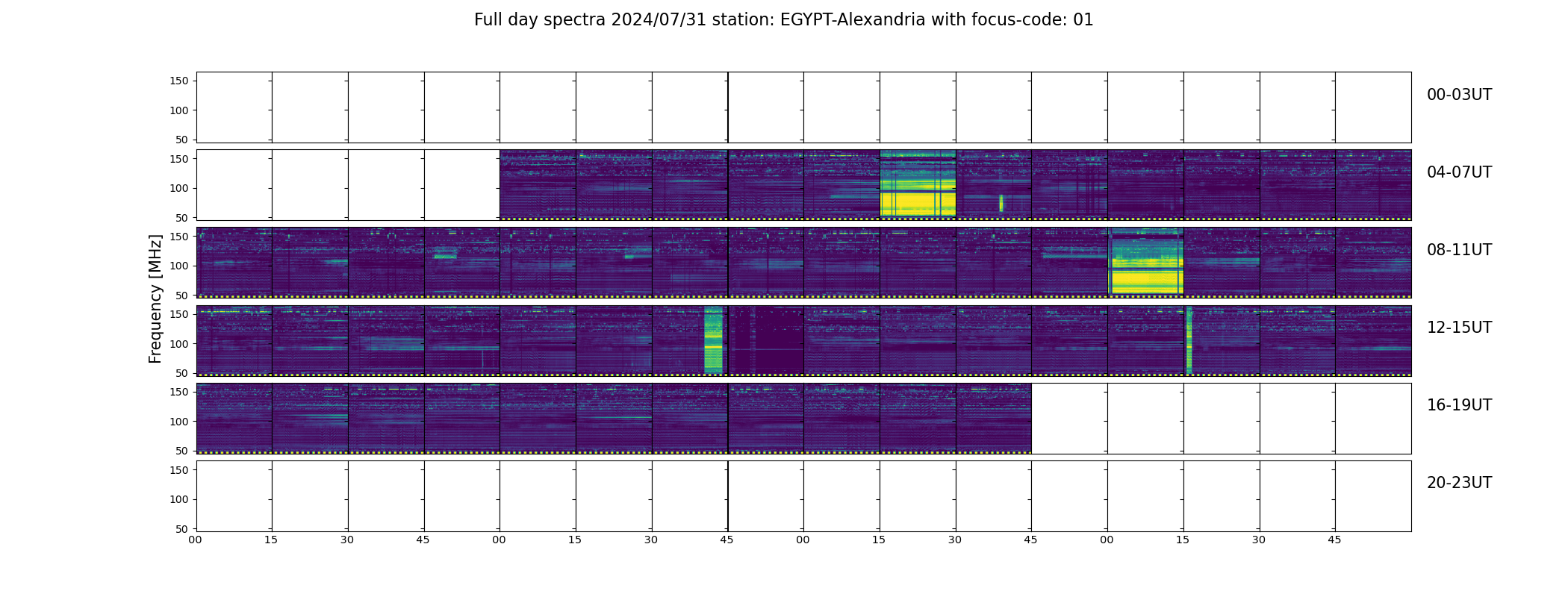 Full day spectra 2024/07/31 station: EGYPT-Alexandria with focus-code: 01

Frequency [MHz]

150
100
50
00-03UT

150
100
50
04-07UT

150
100
50
08-11UT

150
100
50
12-15UT

150
100
50
16-19UT

150
100
50
20-23UT

00 15 30 45 00 15 30 45 00 15 30 45 00 15 30 45